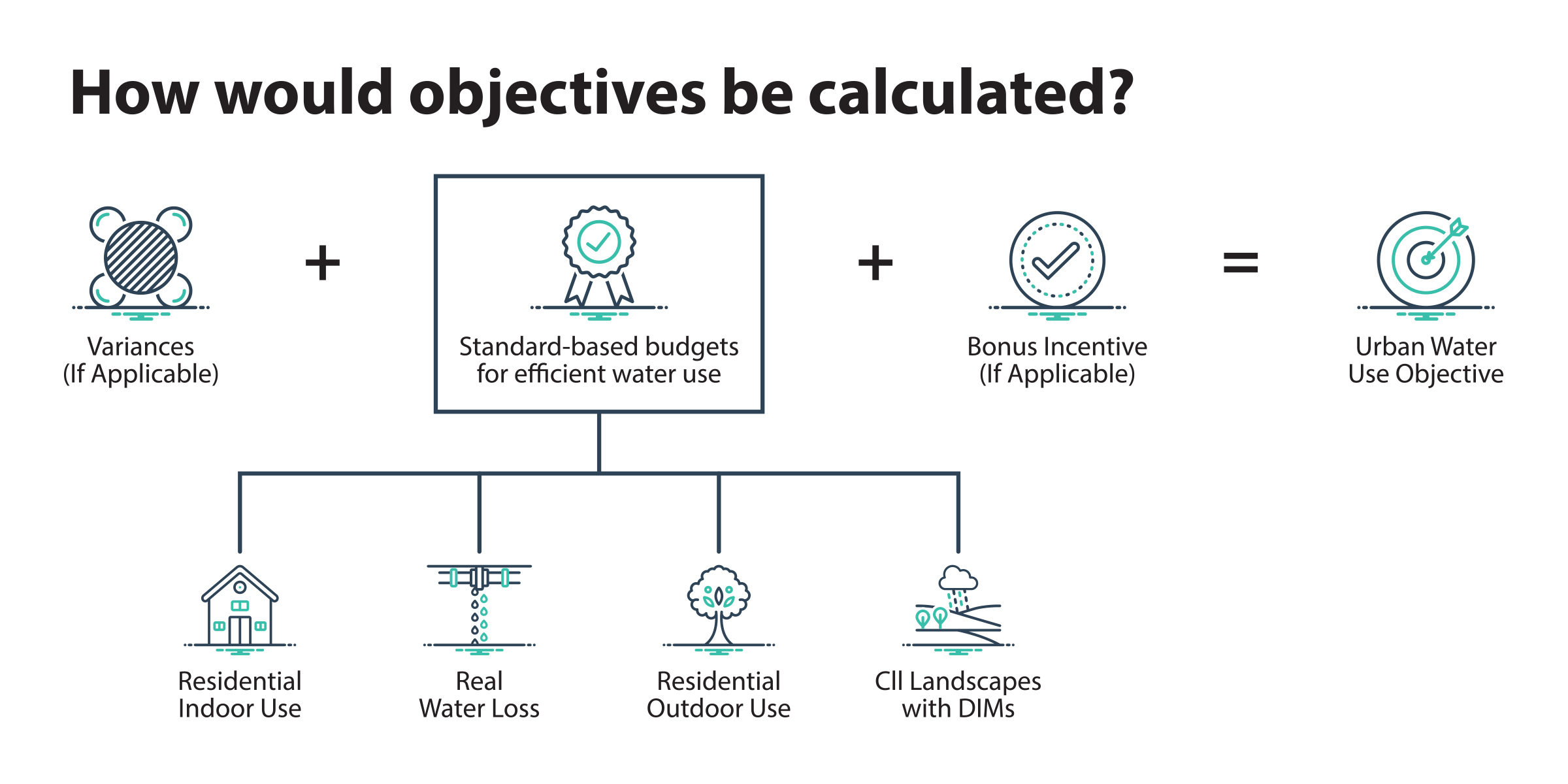 How would objectives be calculated?

Variances (If Applicable)

+

Standard-based budgets for efficient water use

+

Bonus Incentive (If Applicable)

=

Urban Water Use Objective

Residential Indoor Use

Real Water Loss

Residential Outdoor Use

CII Landscapes with DIMs